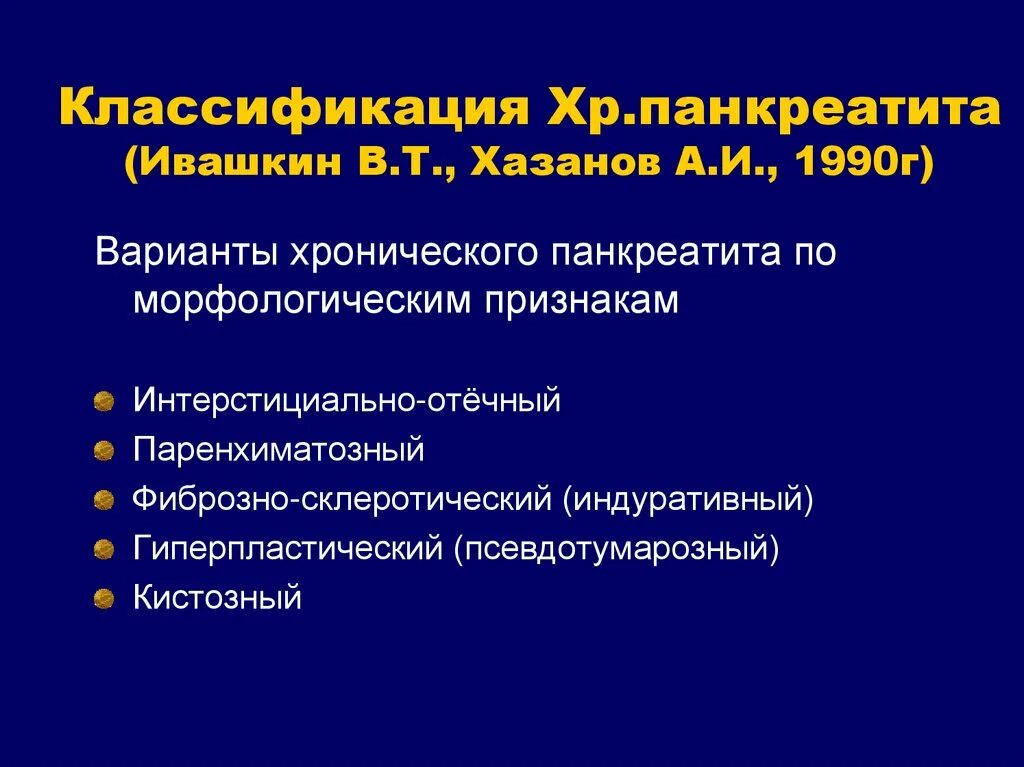 Классификация Хр.панкреатита
(Ивашкин В.Т., Хазанов А.И., 1990г)

Варианты хронического панкреатита по морфологическим признакам

Интерстициально-отёчный
Паренхиматозный
Фиброзно-склеротический (индуративный)
Гиперпластический (псевдотумарозный)
Кистозный